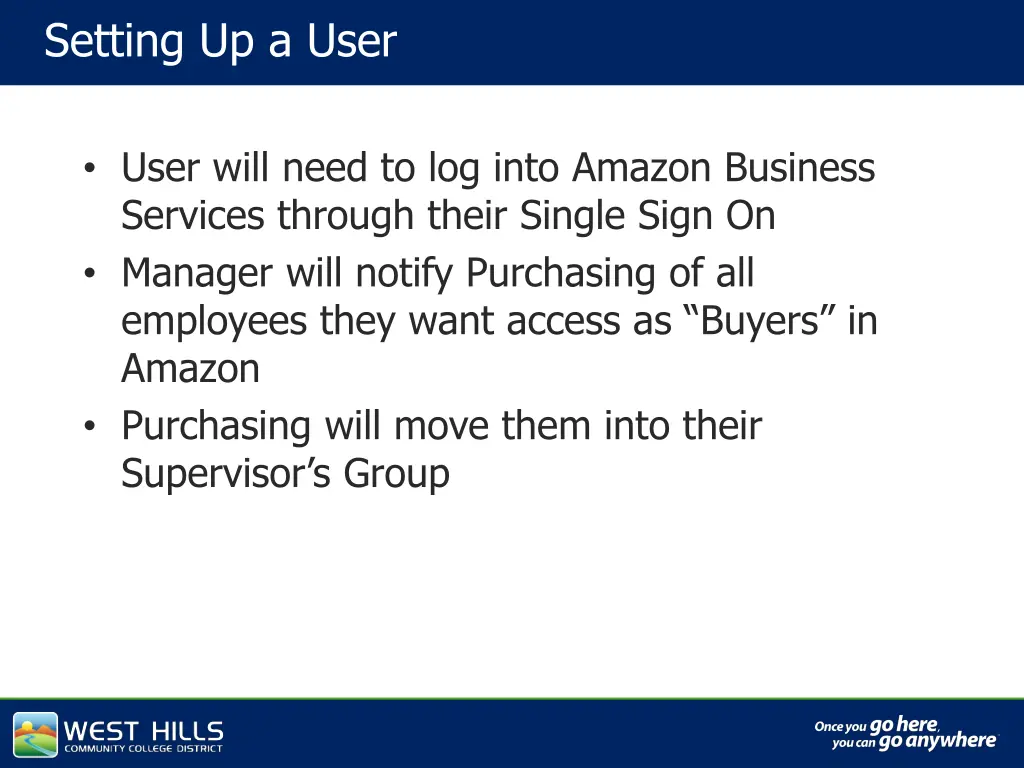 Setting Up a User

• User will need to log into Amazon Business Services through their Single Sign On
• Manager will notify Purchasing of all employees they want access as “Buyers” in Amazon
• Purchasing will move them into their Supervisor’s Group

WEST HILLS
COMMUNITY COLLEGE DISTRICT

Once you go here, you can go anywhere